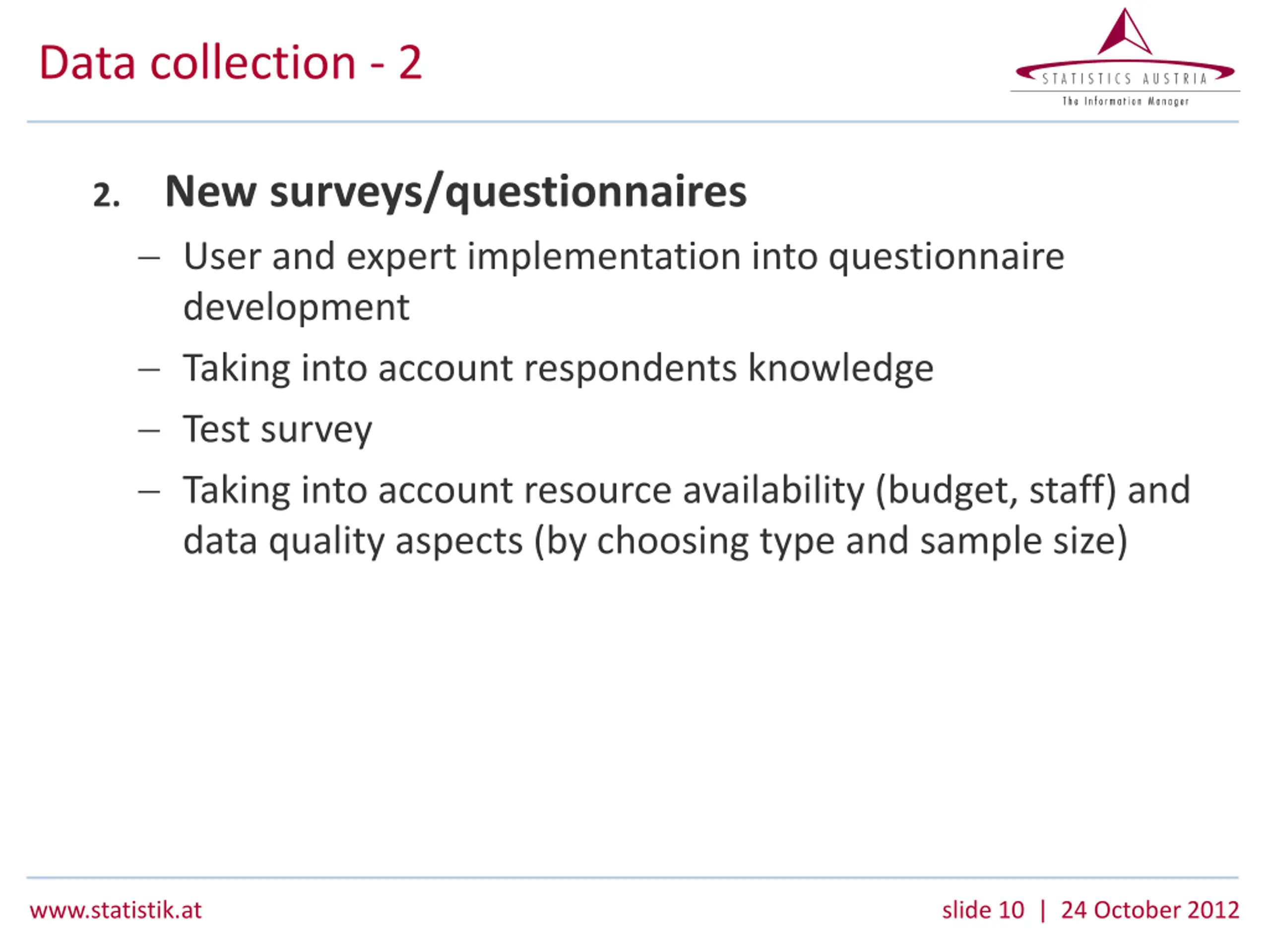 Data collection - 2

STATISTICS AUSTRIA
The Information Manager

2. New surveys/questionnaires

– User and expert implementation into questionnaire development

– Taking into account respondents knowledge

– Test survey

– Taking into account resource availability (budget, staff) and data quality aspects (by choosing type and sample size)

www.statistik.at

slide 10 | 24 October 2012